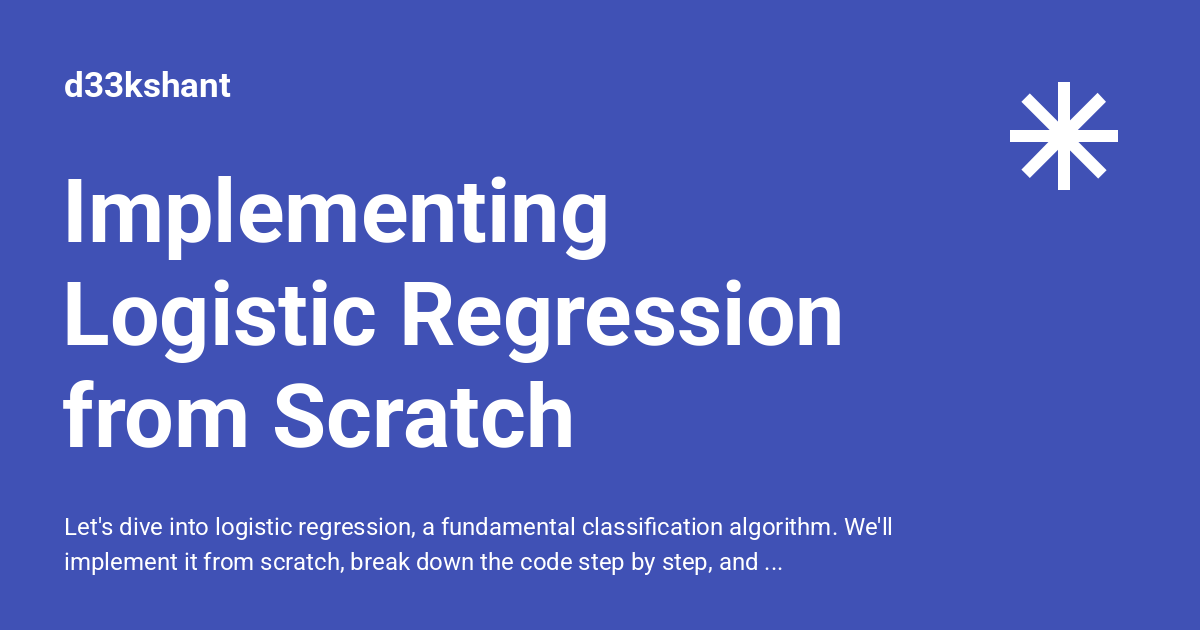 d33kshant

Implementing Logistic Regression from Scratch

Let's dive into logistic regression, a fundamental classification algorithm. We'll implement it from scratch, break down the code step by step, and ...